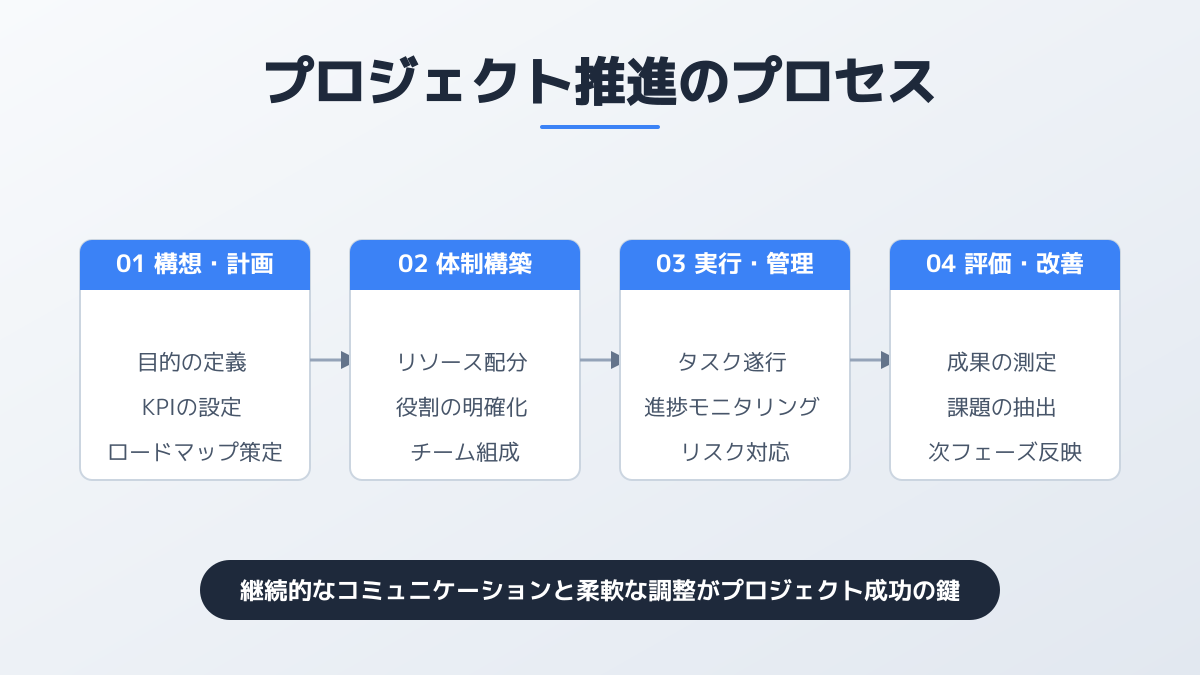 プロジェクト推進のプロセス

01 構想・計画

目的の定義
KPIの設定
ロードマップ策定

02 体制構築

リソース配分
役割の明確化
チーム組成

03 実行・管理

タスク遂行
進捗モニタリング
リスク対応

04 評価・改善

成果の測定
課題の抽出
次フェーズ反映

継続的なコミュニケーションと柔軟な調整がプロジェクト成功の鍵